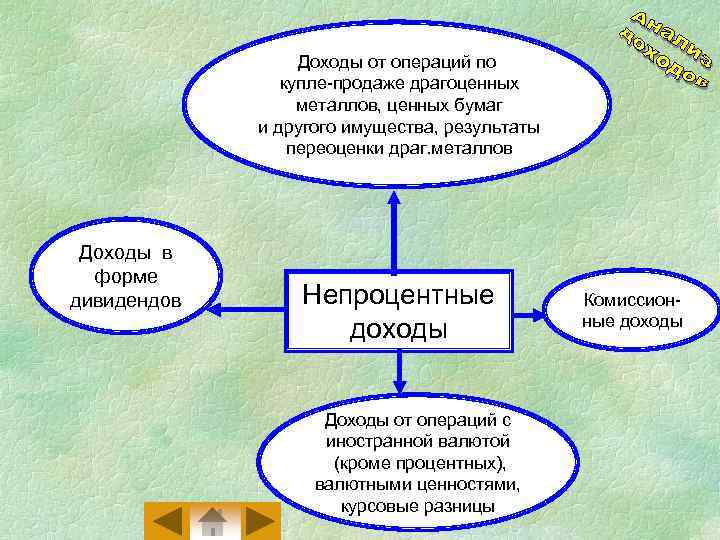 Анализ доходов

Доходы от операций по купле-продаже драгоценных металлов, ценных бумаг и другого имущества, результаты переоценки драг.металлов

Доходы в форме дивидендов

Непроцентные доходы

Комиссионные доходы

Доходы от операций с иностранной валютой (кроме процентных), валютными ценностями, курсовые разницы